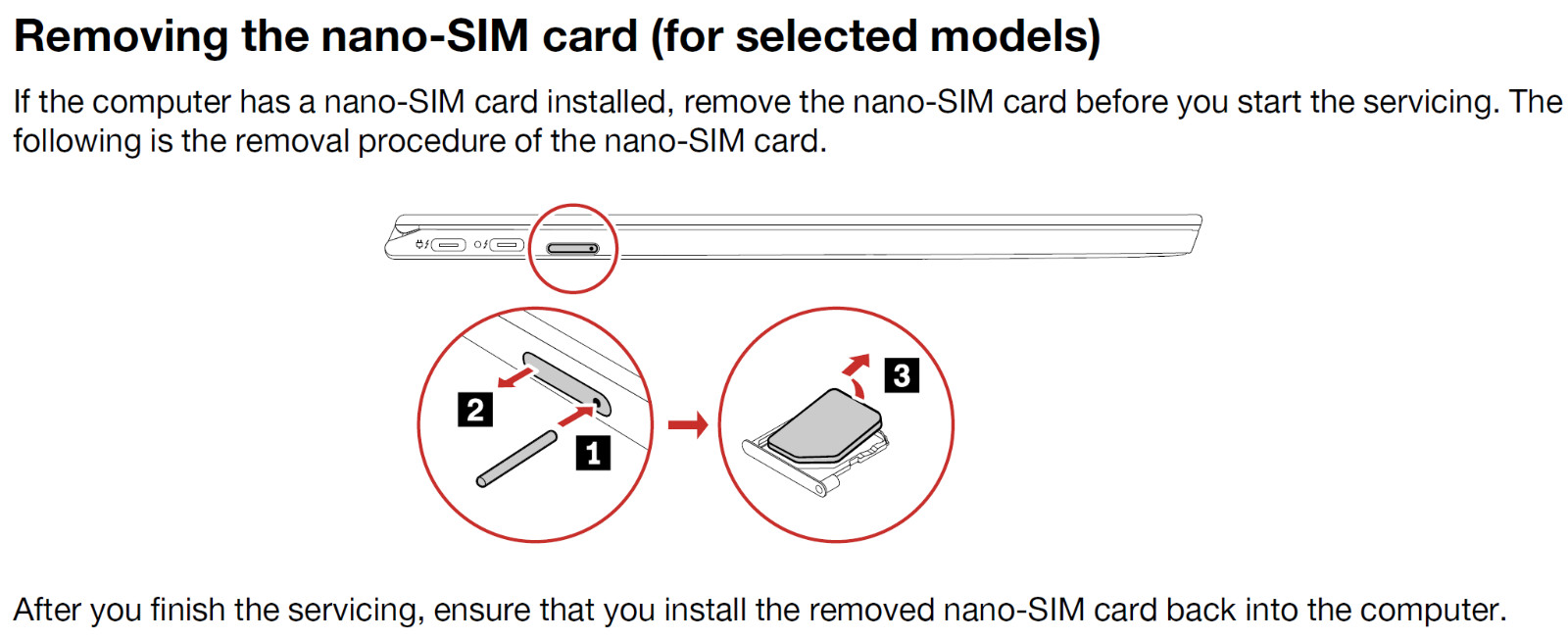 Removing the nano-SIM card (for selected models)

If the computer has a nano-SIM card installed, remove the nano-SIM card before you start the servicing. The following is the removal procedure of the nano-SIM card.

2

1

3

After you finish the servicing, ensure that you install the removed nano-SIM card back into the computer.